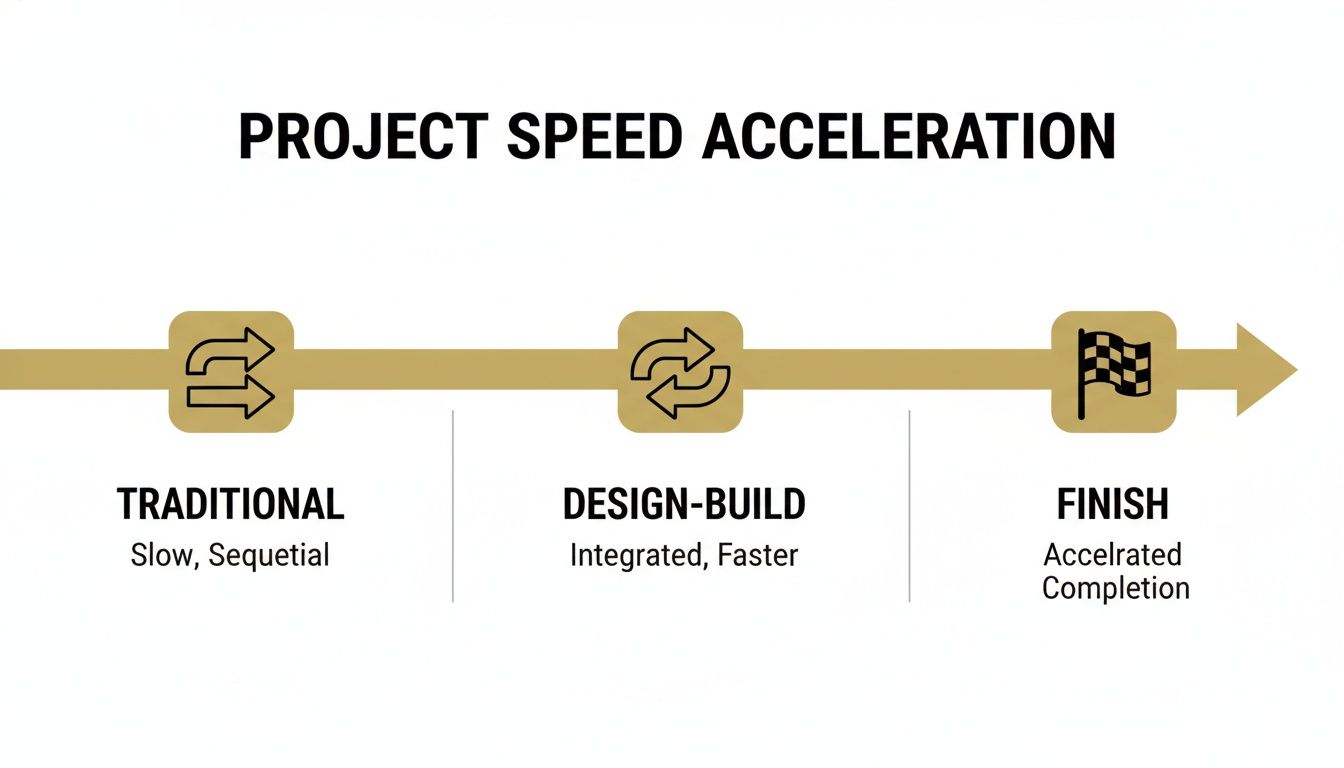 PROJECT SPEED ACCELERATION

TRADITIONAL
Slow, Sequetial

DESIGN-BUILD
Integrated, Faster

FINISH
Accelrated Completion